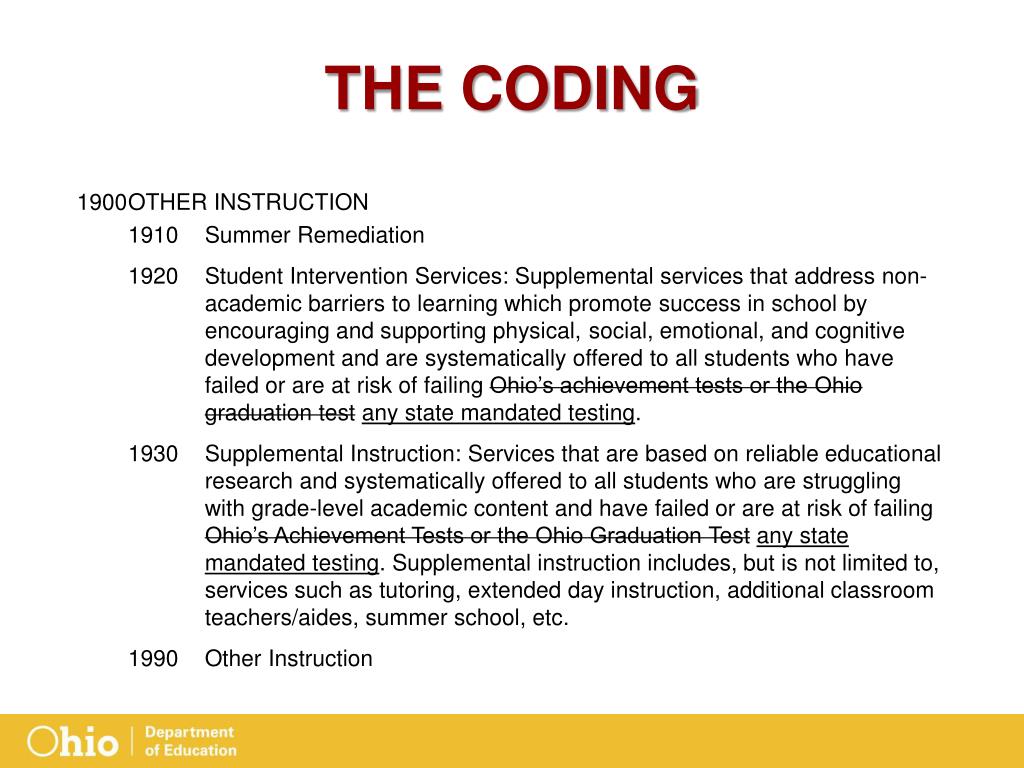 THE CODING

1900OTHER INSTRUCTION

1910 Summer Remediation

1920 Student Intervention Services: Supplemental services that address non-academic barriers to learning which promote success in school by encouraging and supporting physical, social, emotional, and cognitive development and are systematically offered to all students who have failed or are at risk of failing Ohio's achievement tests or the Ohio graduation test any state mandated testing.

1930 Supplemental Instruction: Services that are based on reliable educational research and systematically offered to all students who are struggling with grade-level academic content and have failed or are at risk of failing Ohio's Achievement Tests or the Ohio Graduation Test any state mandated testing. Supplemental instruction includes, but is not limited to, services such as tutoring, extended day instruction, additional classroom teachers/aides, summer school, etc.

1990 Other Instruction

Ohio | Department of Education